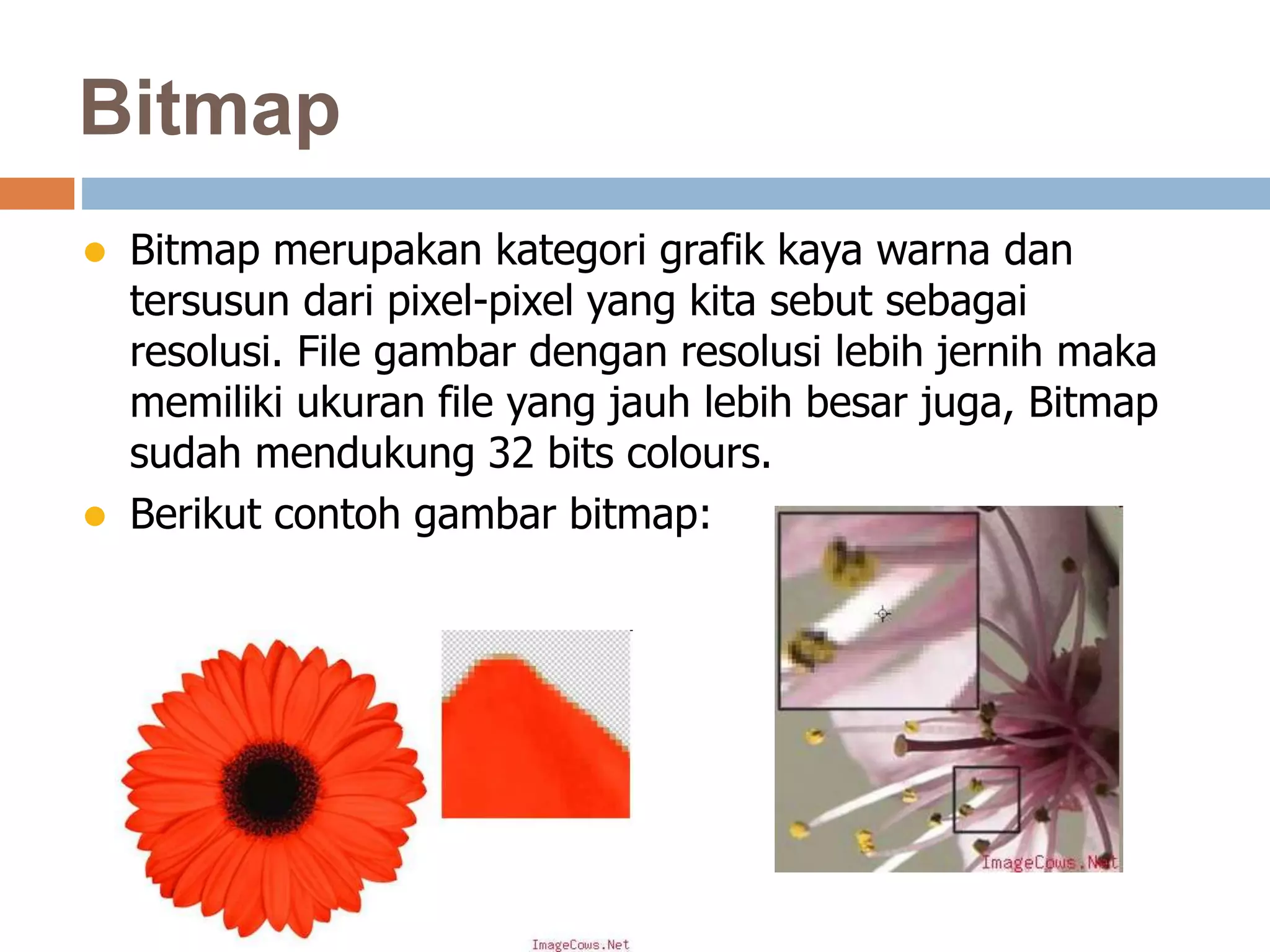 Bitmap

Bitmap merupakan kategori grafik kaya warna dan tersusun dari pixel-pixel yang kita sebut sebagai resolusi. File gambar dengan resolusi lebih jernih maka memiliki ukuran file yang jauh lebih besar juga, Bitmap sudah mendukung 32 bits colours.

Berikut contoh gambar bitmap:

ImageCows.Net

ImageCows.Net